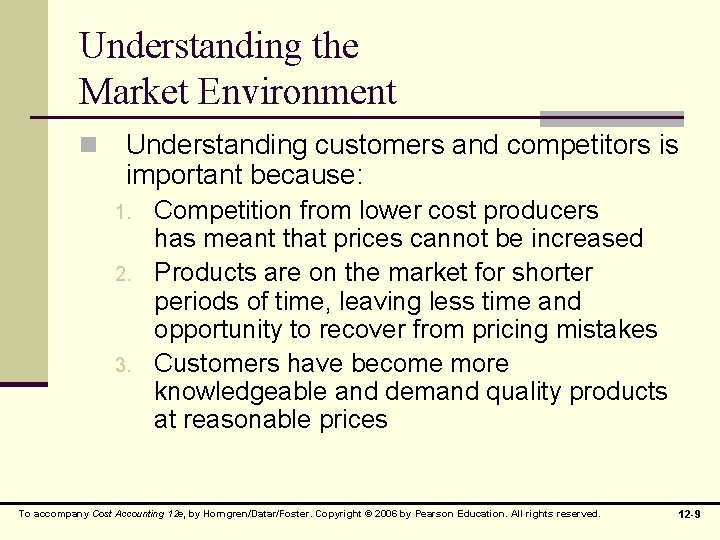 Understanding the Market Environment

Understanding customers and competitors is important because:

1. Competition from lower cost producers has meant that prices cannot be increased
2. Products are on the market for shorter periods of time, leaving less time and opportunity to recover from pricing mistakes
3. Customers have become more knowledgeable and demand quality products at reasonable prices

To accompany Cost Accounting 12e, by Horngren/Datar/Foster. Copyright © 2006 by Pearson Education. All rights reserved.

12-9